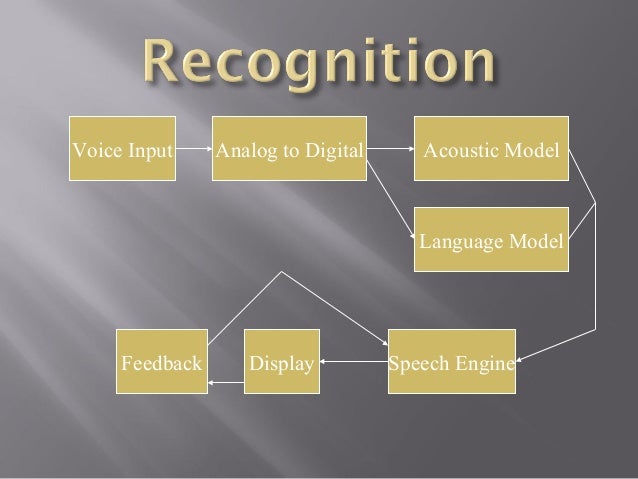 Recognition

Voice Input

Analog to Digital

Acoustic Model

Language Model

Feedback

Display

Speech Engine